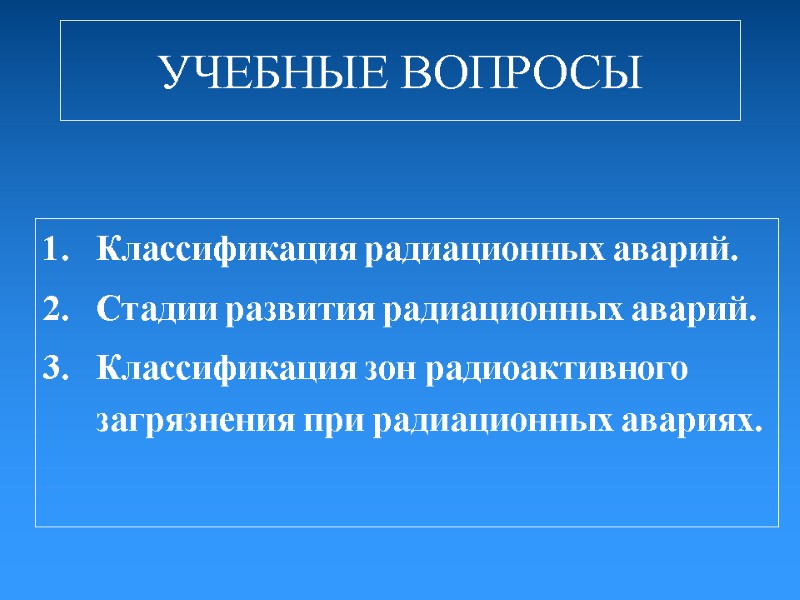 УЧЕБНЫЕ ВОПРОСЫ

1. Классификация радиационных аварий.
2. Стадии развития радиационных аварий.
3. Классификация зон радиоактивного загрязнения при радиационных авариях.